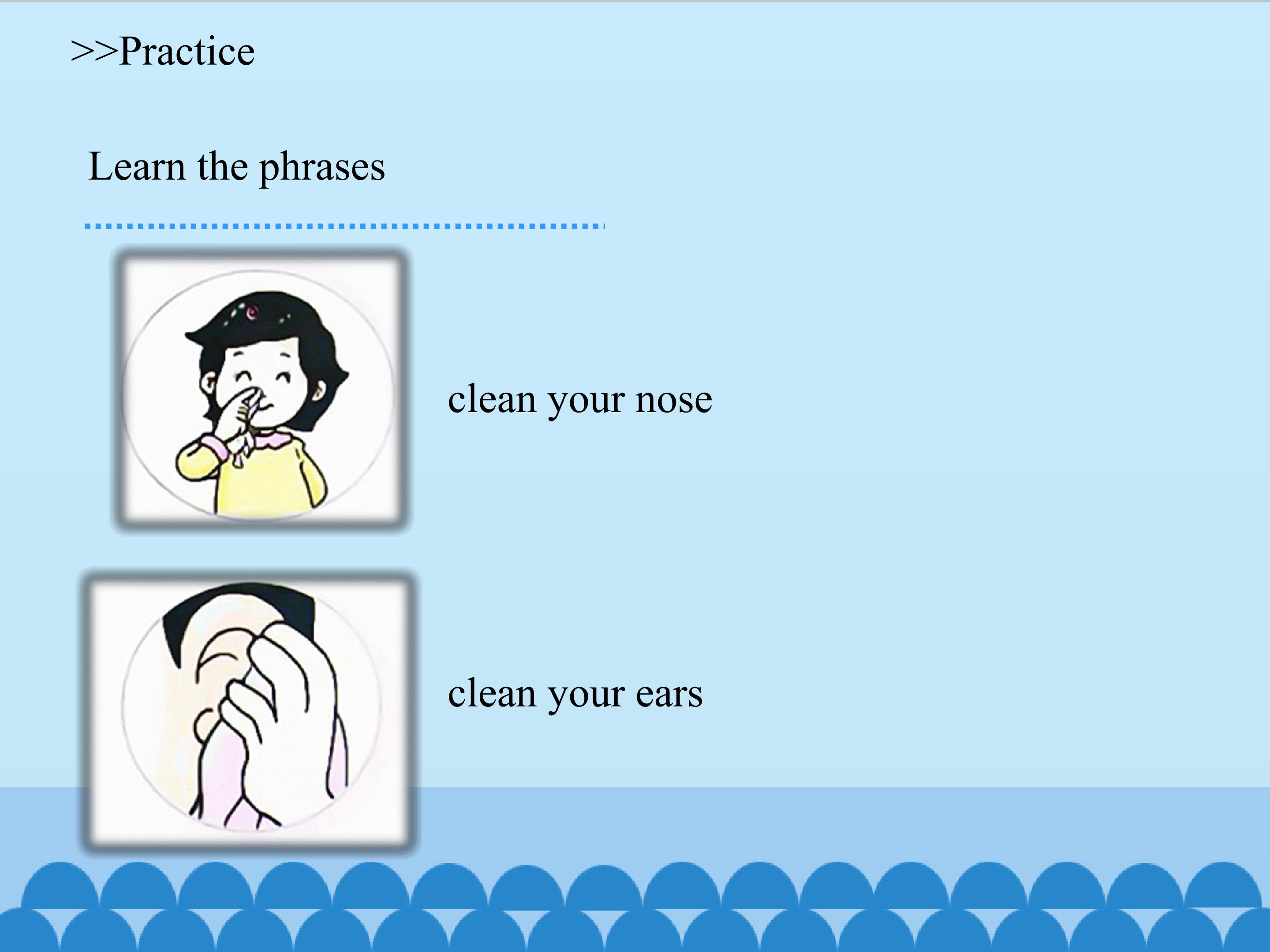 >>Practice

Learn the phrases

clean your nose

clean your ears